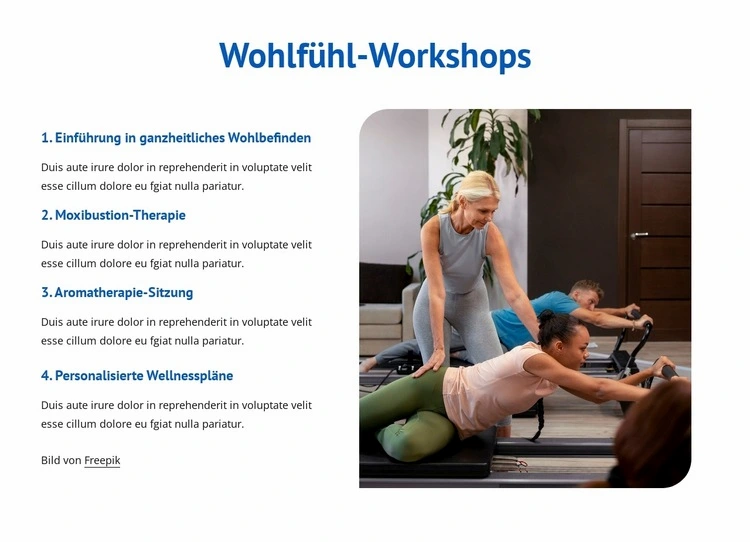 Wohlfühl-Workshops

1. Einführung in ganzheitliches Wohlbefinden

Duis aute irure dolor in reprehenderit in voluptate velit esse cillum dolore eu fgiat nulla pariatur.

2. Moxibustion-Therapie

Duis aute irure dolor in reprehenderit in voluptate velit esse cillum dolore eu fgiat nulla pariatur.

3. Aromatherapie-Sitzung

Duis aute irure dolor in reprehenderit in voluptate velit esse cillum dolore eu fgiat nulla pariatur.

4. Personalisierte Wellnesspläne

Duis aute irure dolor in reprehenderit in voluptate velit esse cillum dolore eu fgiat nulla pariatur.

Bild von Freepik